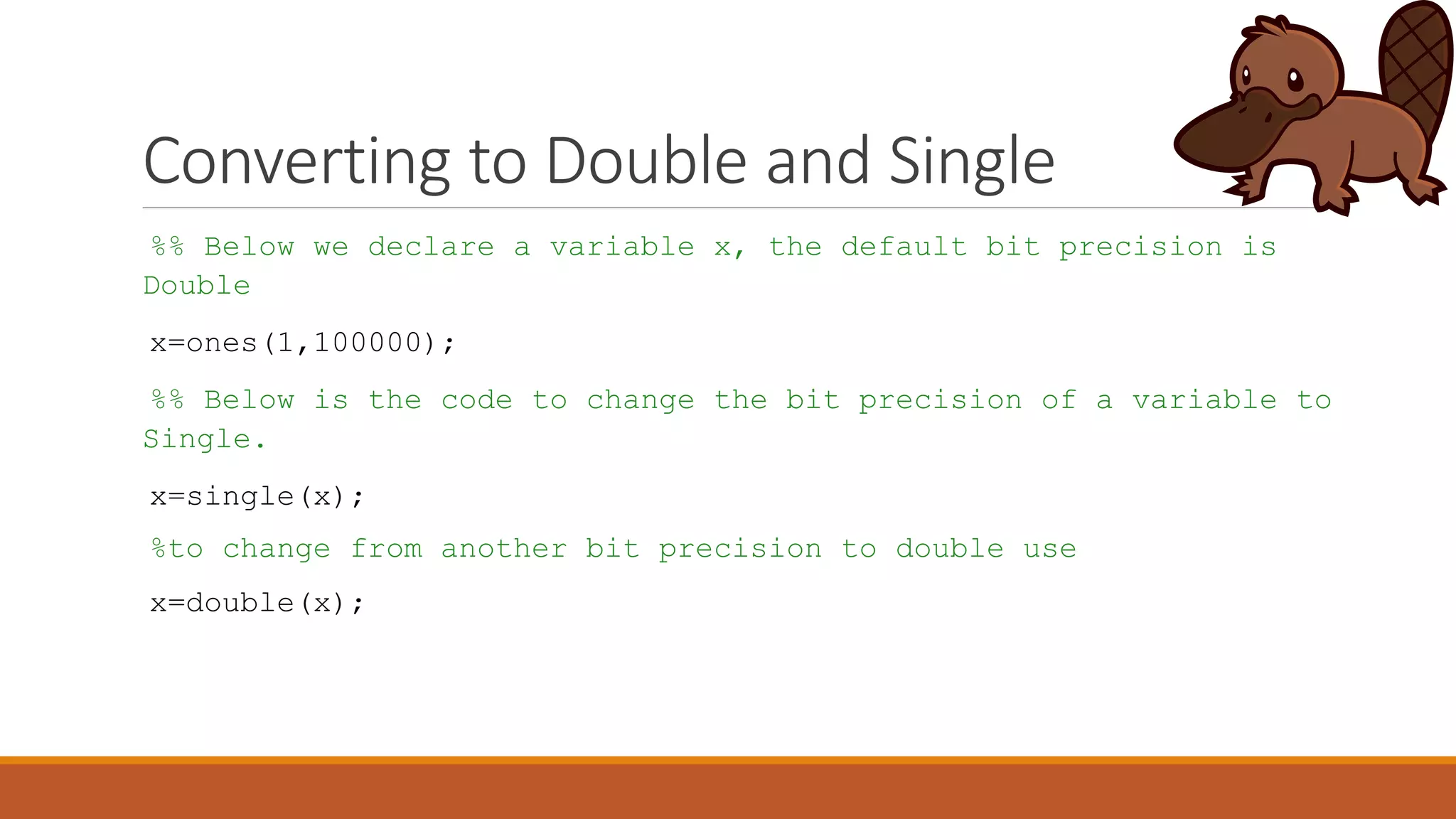 Converting to Double and Single

%% Below we declare a variable x, the default bit precision is Double

x=ones(1,100000);

%% Below is the code to change the bit precision of a variable to Single.

x=single(x);

%to change from another bit precision to double use

x=double(x);